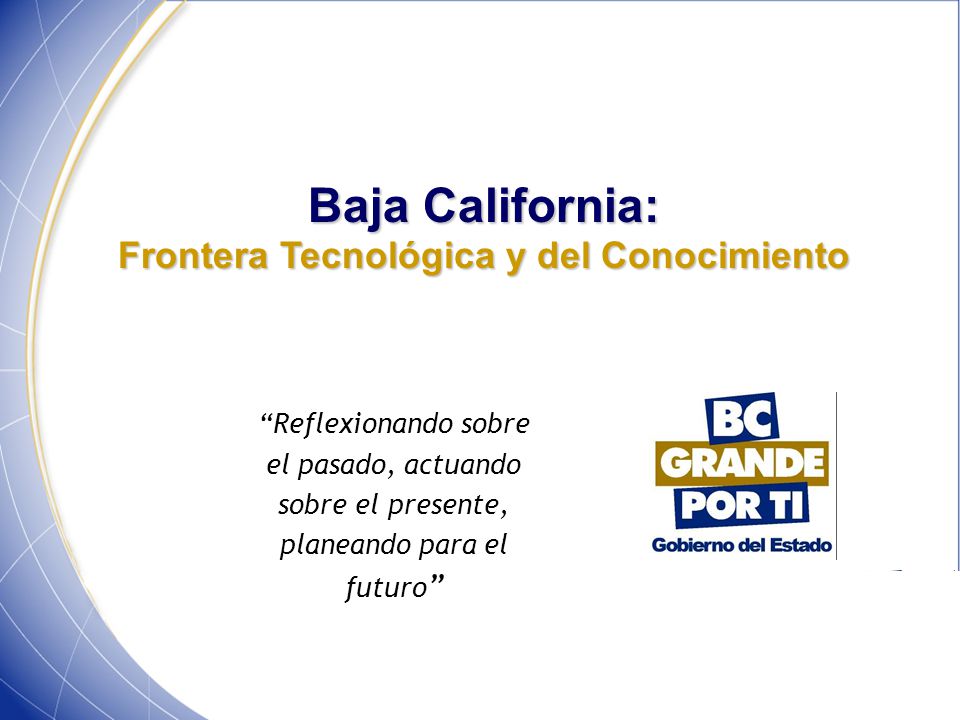 Baja California:
Frontera Tecnológica y del Conocimiento

“Reflexionando sobre el pasado, actuando sobre el presente, planeando para el futuro”

BC
GRANDE
POR TI
Gobierno del Estado